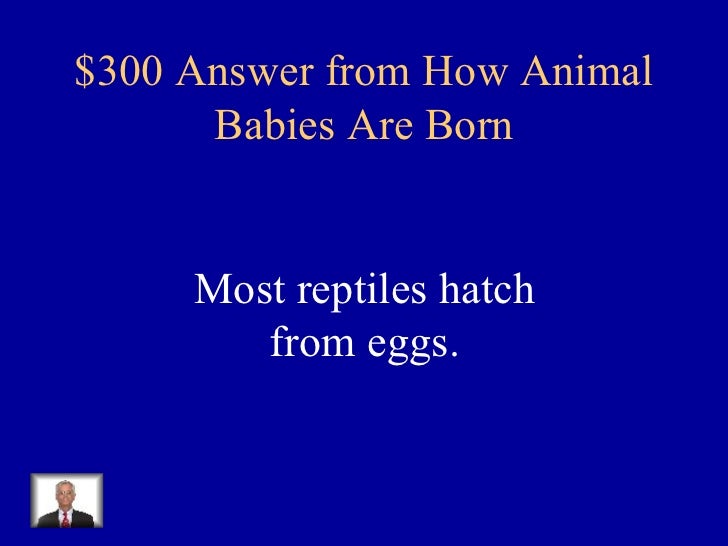 \$300 Answer from How Animal Babies Are Born

Most reptiles hatch from eggs.